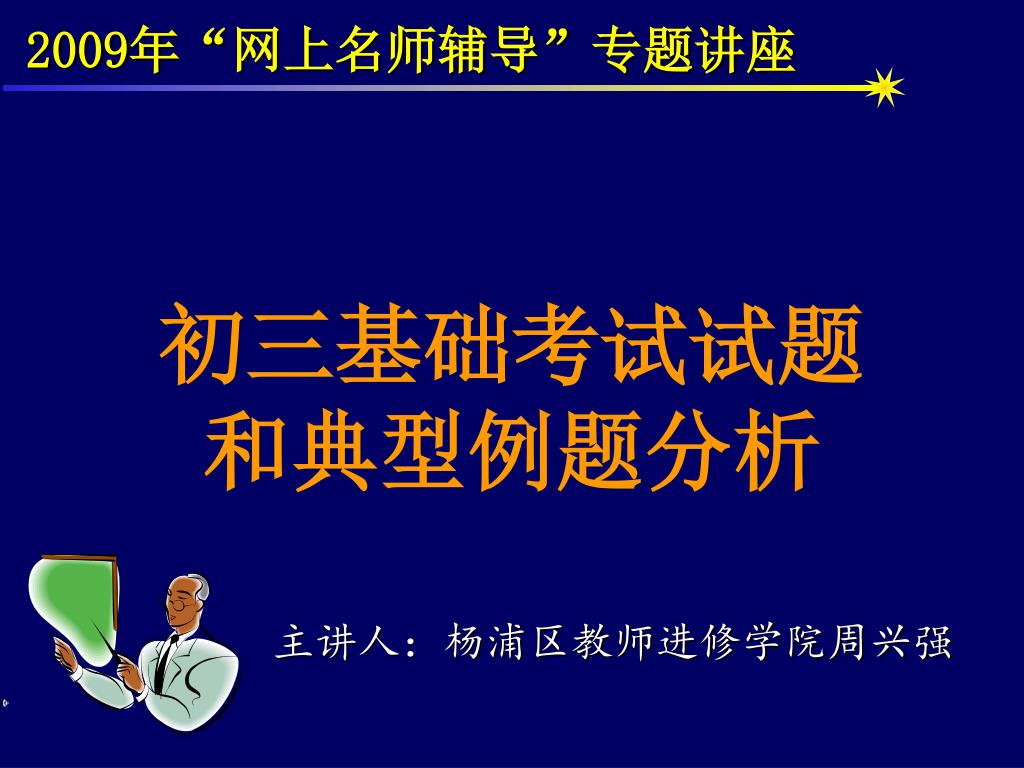 2009年“网上名师辅导”专题讲座

初三基础考试试题
和典型例题分析

主讲人：杨浦区教师进修学院周兴强